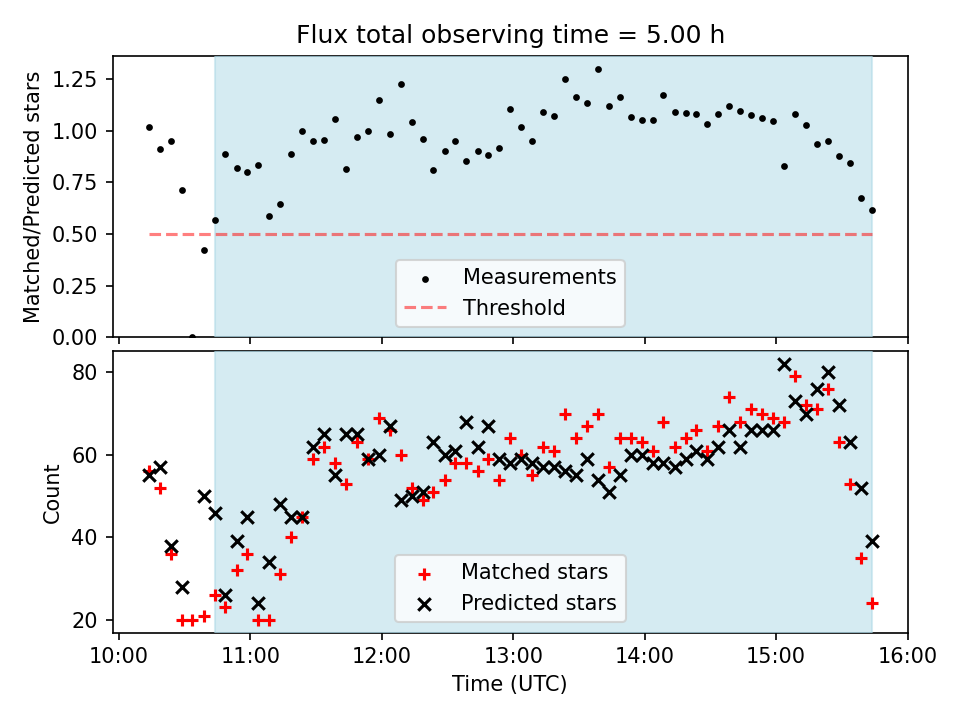 Flux total observing time = 5.00 h

Matched/Predicted stars

1.25
1.00
0.75
0.50
0.25
0.00

Measurements
Threshold

Count

80
60
40
20

Matched stars
Predicted stars

10:00
11:00
12:00
13:00
14:00
15:00
16:00

Time (UTC)